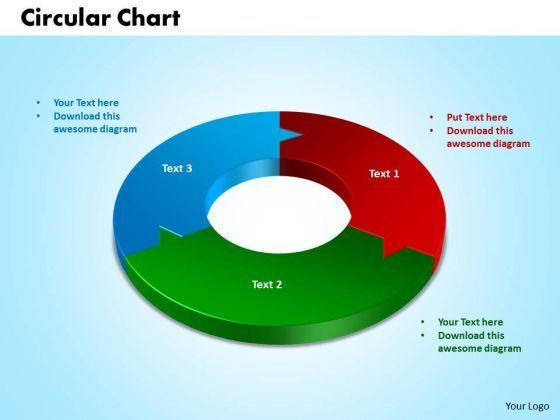 Circular Chart

• Your Text here
• Download this awesome diagram

• Put Text here
• Download this awesome diagram

Text 3

Text 1

Text 2

• Your Text here
• Download this awesome diagram

Your Logo